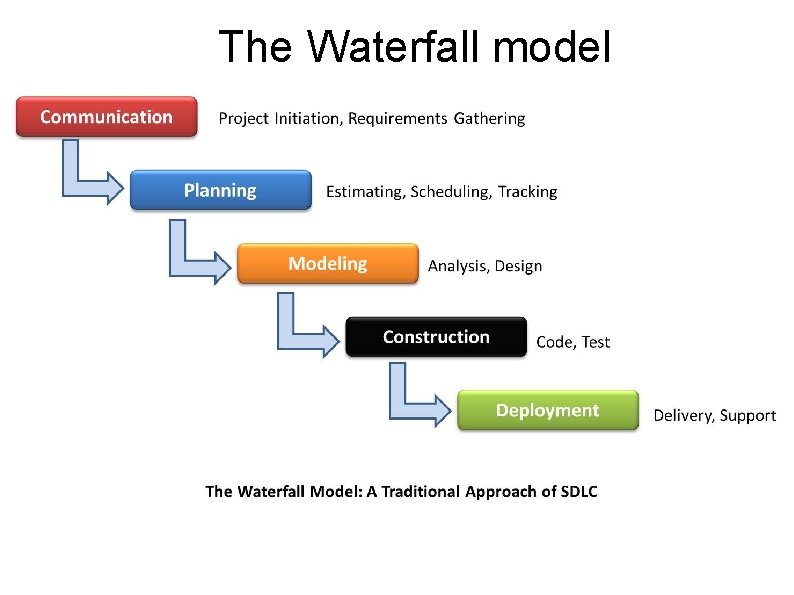 The Waterfall model

Communication
Project Initiation, Requirements Gathering

Planning
Estimating, Scheduling, Tracking

Modeling
Analysis, Design

Construction
Code, Test

Deployment
Delivery, Support

The Waterfall Model: A Traditional Approach of SDLC